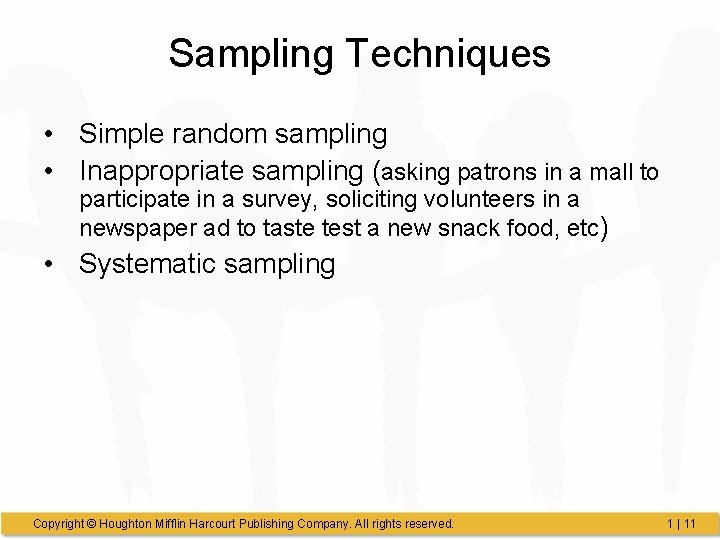 Sampling Techniques

• Simple random sampling
• Inappropriate sampling (asking patrons in a mall to participate in a survey, soliciting volunteers in a newspaper ad to taste test a new snack food, etc)
• Systematic sampling

Copyright © Houghton Mifflin Harcourt Publishing Company. All rights reserved.

1 | 11